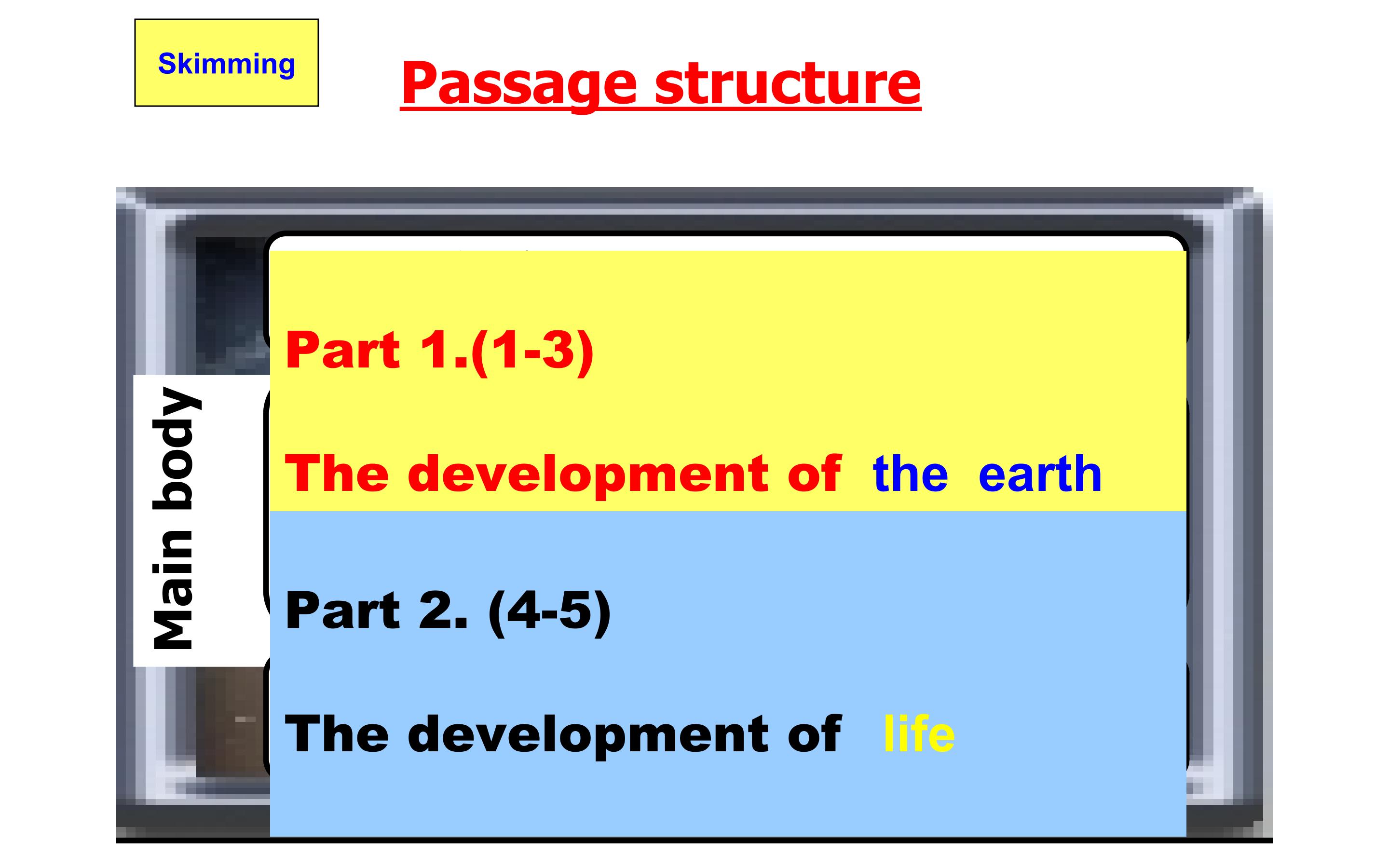 Skimming

Passage structure

Main body

Part 1.(1-3)

The development of the earth

Part 2. (4-5)

The development of life